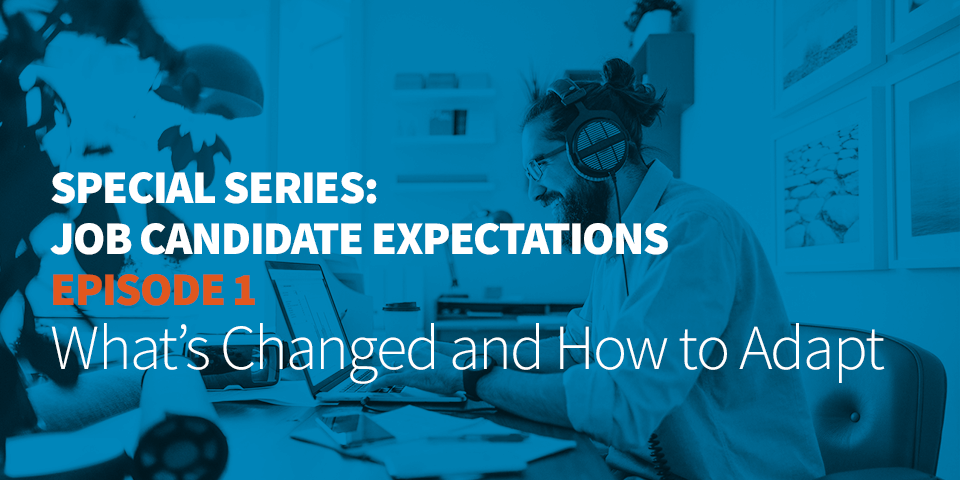 SPECIAL SERIES:
JOB CANDIDATE EXPECTATIONS
EPISODE 1
What's Changed and How to Adapt